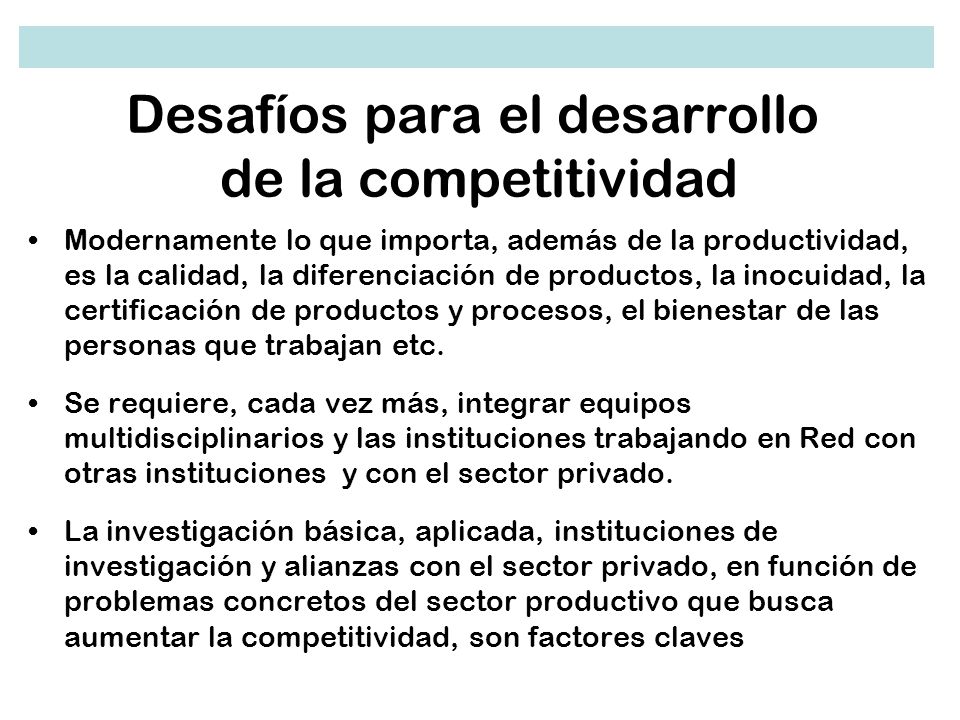 Desafíos para el desarrollo de la competitividad

• Modernamente lo que importa, además de la productividad, es la calidad, la diferenciación de productos, la inocuidad, la certificación de productos y procesos, el bienestar de las personas que trabajan etc.

• Se requiere, cada vez más, integrar equipos multidisciplinarios y las instituciones trabajando en Red con otras instituciones y con el sector privado.

• La investigación básica, aplicada, instituciones de investigación y alianzas con el sector privado, en función de problemas concretos del sector productivo que busca aumentar la competitividad, son factores claves